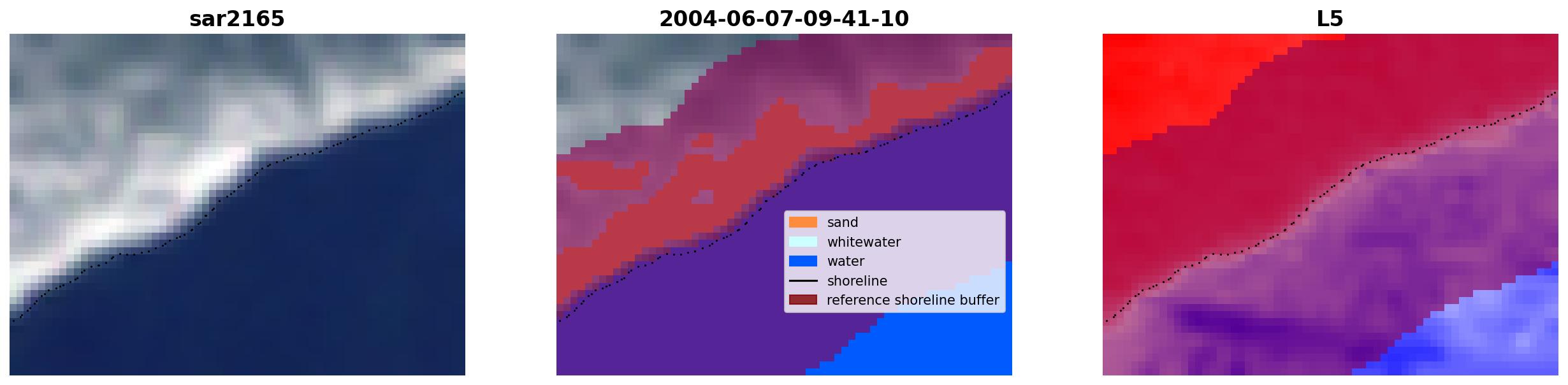 sar2165

2004-06-07-09-41-10

sand
whitewater
water
shoreline
reference shoreline buffer

L5